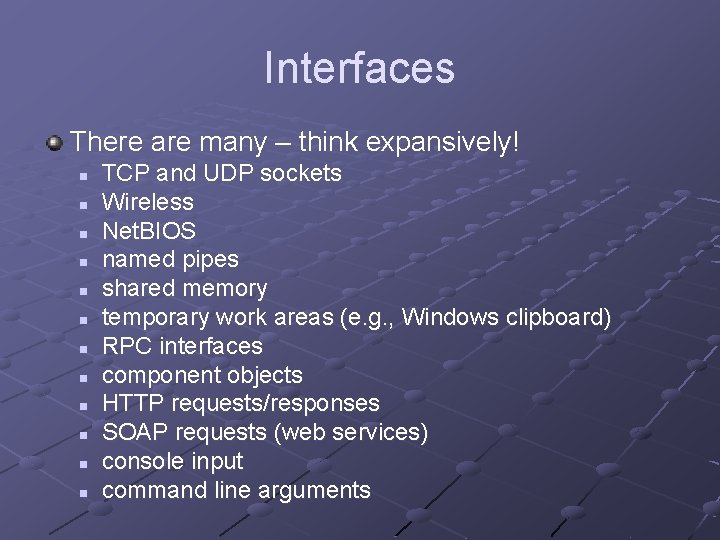 Interfaces

There are many – think expansively!
- TCP and UDP sockets
- Wireless
- NetBIOS
- named pipes
- shared memory
- temporary work areas (e.g., Windows clipboard)
- RPC interfaces
- component objects
- HTTP requests/responses
- SOAP requests (web services)
- console input
- command line arguments